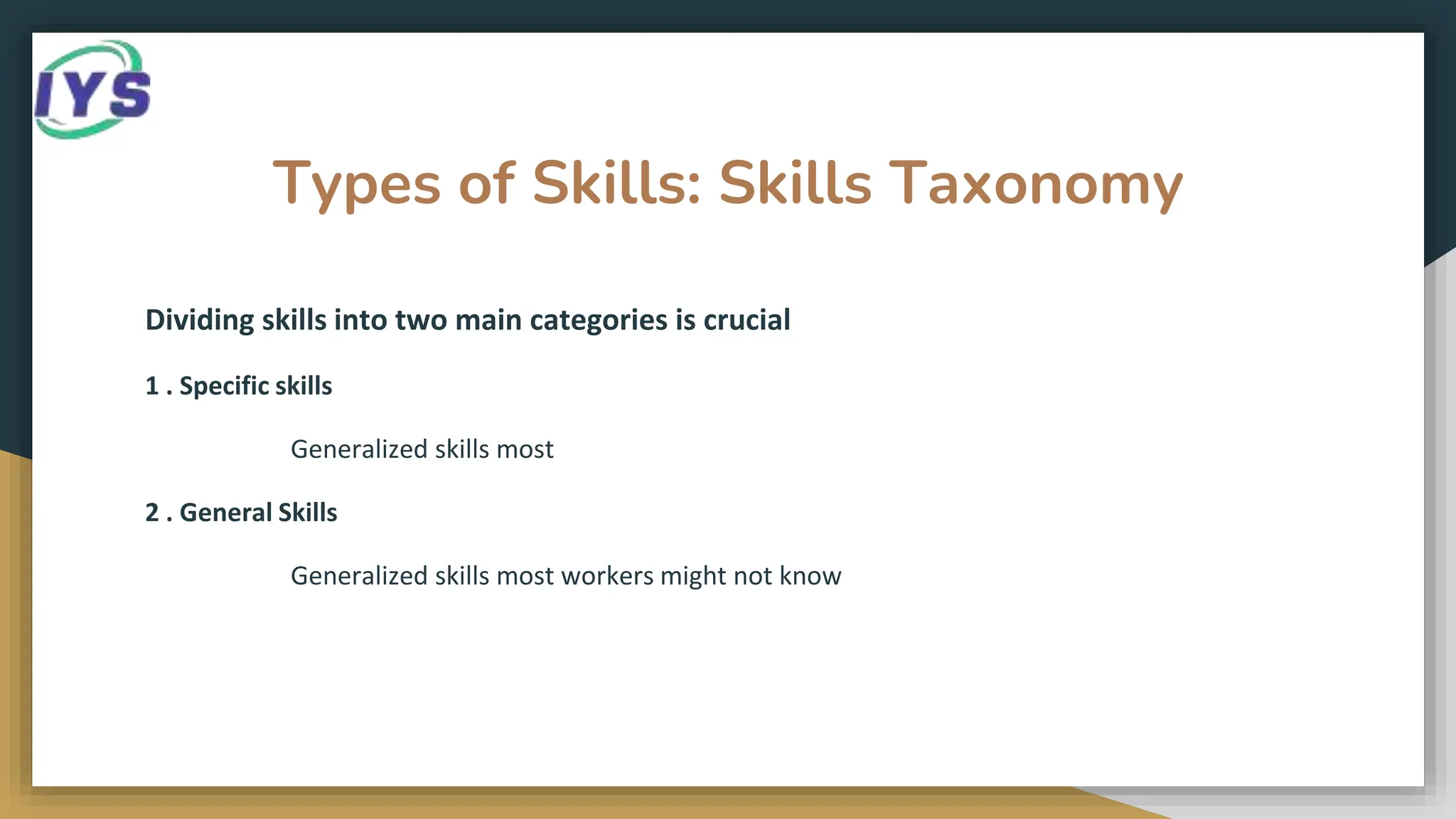 IYS

Types of Skills: Skills Taxonomy

Dividing skills into two main categories is crucial

1 . Specific skills

Generalized skills most

2 . General Skills

Generalized skills most workers might not know